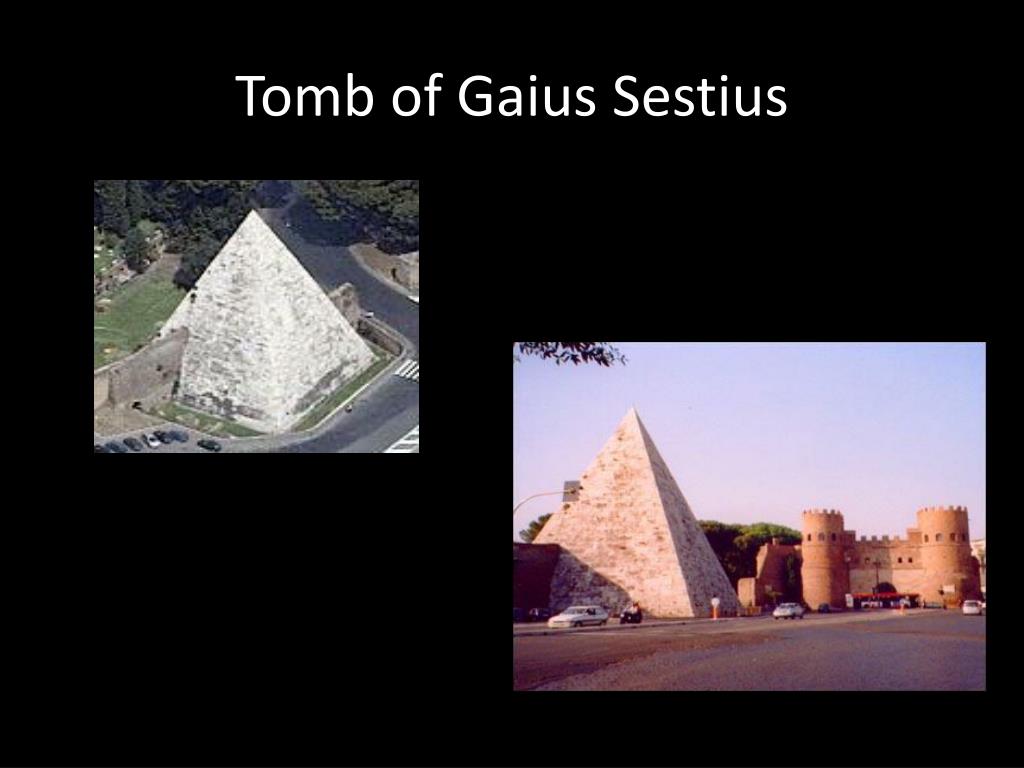 Tomb of Gaius Sestius